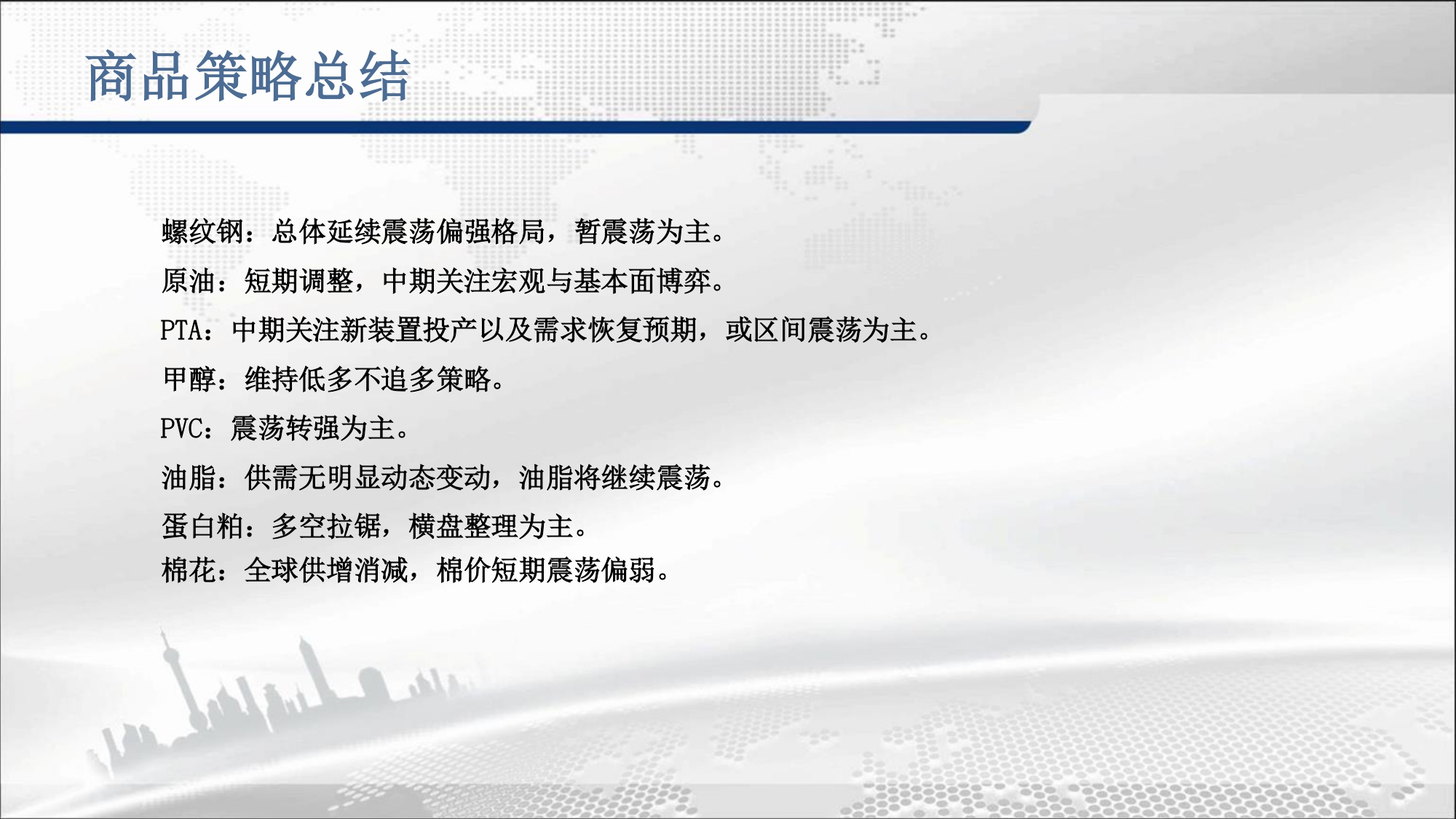 商品策略总结

螺纹钢：总体延续震荡偏强格局，暂震荡为主。

原油：短期调整，中期关注宏观与基本面博弈。

PTA：中期关注新装置投产以及需求恢复预期，或区间震荡为主。

甲醇：维持低多不追多策略。

PVC：震荡转强为主。

油脂：供需无明显动态变动，油脂将继续震荡。

蛋白粕：多空拉锯，横盘整理为主。

棉花：全球供增消减，棉价短期震荡偏弱。